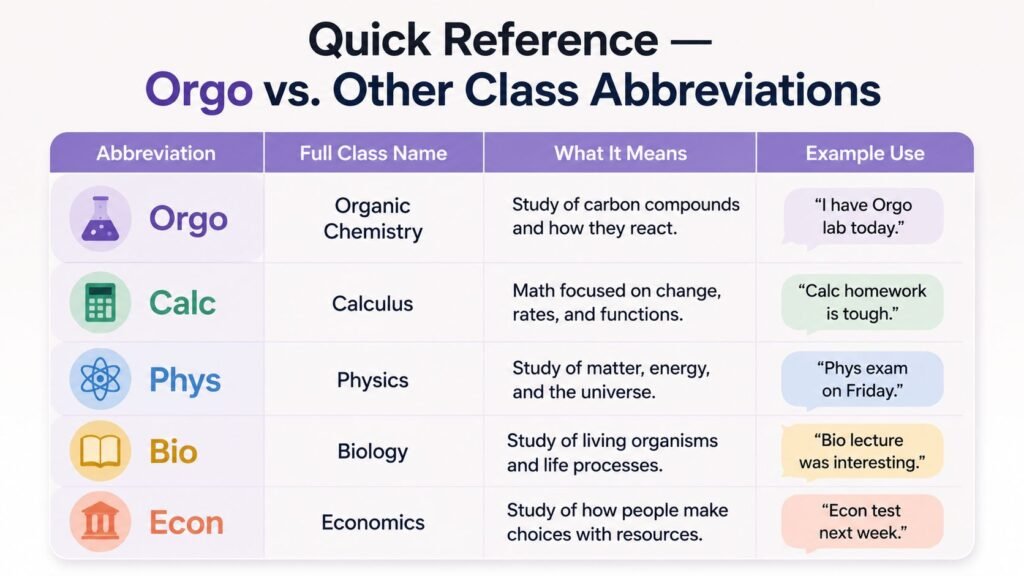 Quick Reference —
Orgo vs. Other Class Abbreviations

| Abbreviation | Full Class Name | What It Means | Example Use |
|---|---|---|---|
| Orgo | Organic Chemistry | Study of carbon compounds and how they react. | "I have Orgo lab today." |
| Calc | Calculus | Math focused on change, rates, and functions. | "Calc homework is tough." |
| Phys | Physics | Study of matter, energy, and the universe. | "Phys exam on Friday." |
| Bio | Biology | Study of living organisms and life processes. | "Bio lecture was interesting." |
| Econ | Economics | Study of how people make choices with resources. | "Econ test next week." |